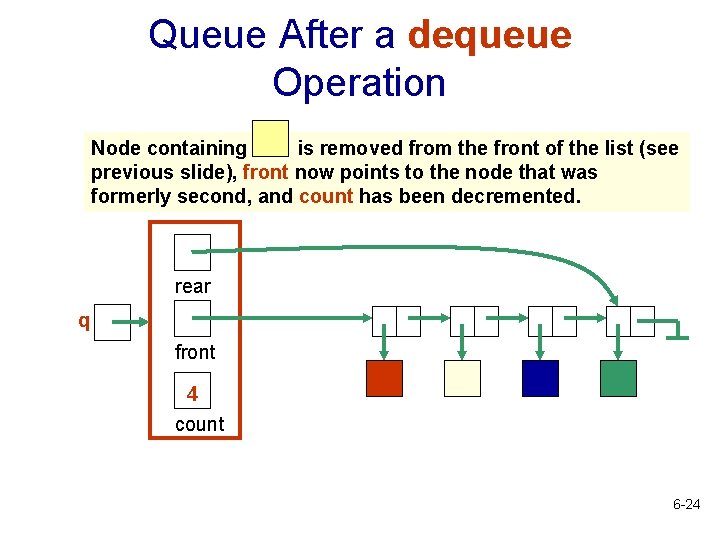 Queue After a dequeue Operation

Node containing is removed from the front of the list (see previous slide), front now points to the node that was formerly second, and count has been decremented.

rear

q

front

4

count

6-24